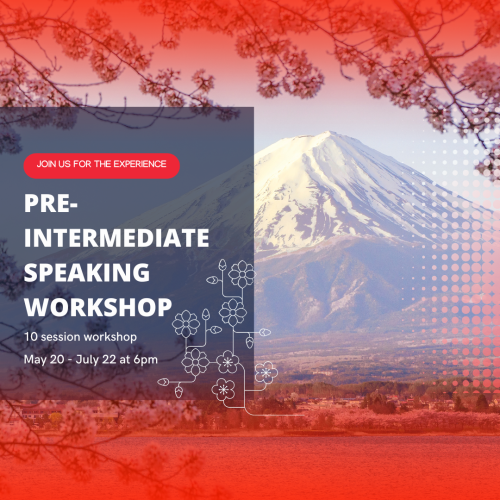 JOIN US FOR THE EXPERIENCE

PRE-INTERMEDIATE SPEAKING WORKSHOP

10 session workshop

May 20 - July 22 at 6pm